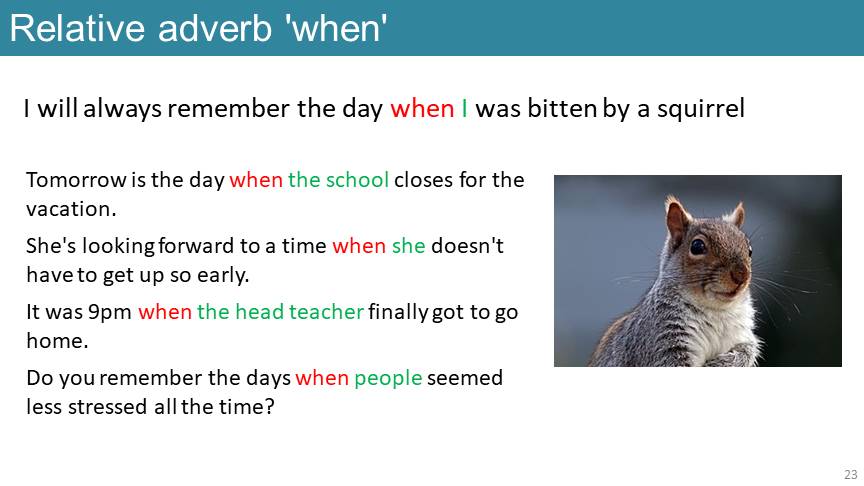 Relative adverb 'when'

I will always remember the day when I was bitten by a squirrel

Tomorrow is the day when the school closes for the vacation.

She's looking forward to a time when she doesn't have to get up so early.

It was 9pm when the head teacher finally got to go home.

Do you remember the days when people seemed less stressed all the time?

23